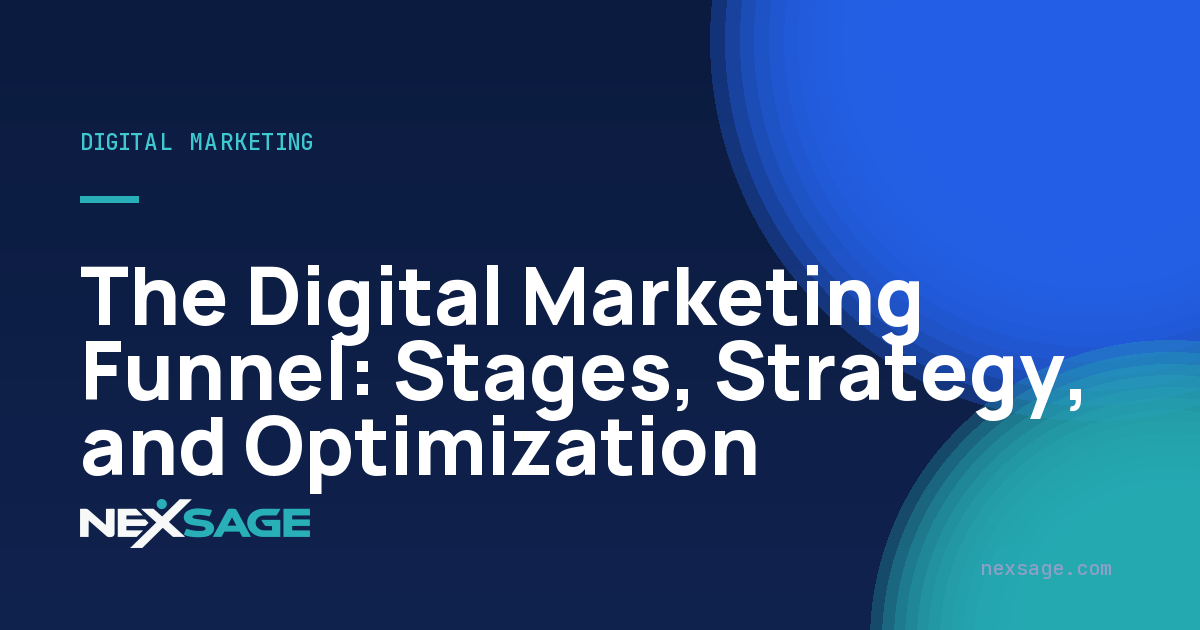 DIGITAL MARKETING

The Digital Marketing Funnel: Stages, Strategy, and Optimization

NEXSAGE

nexsage.com